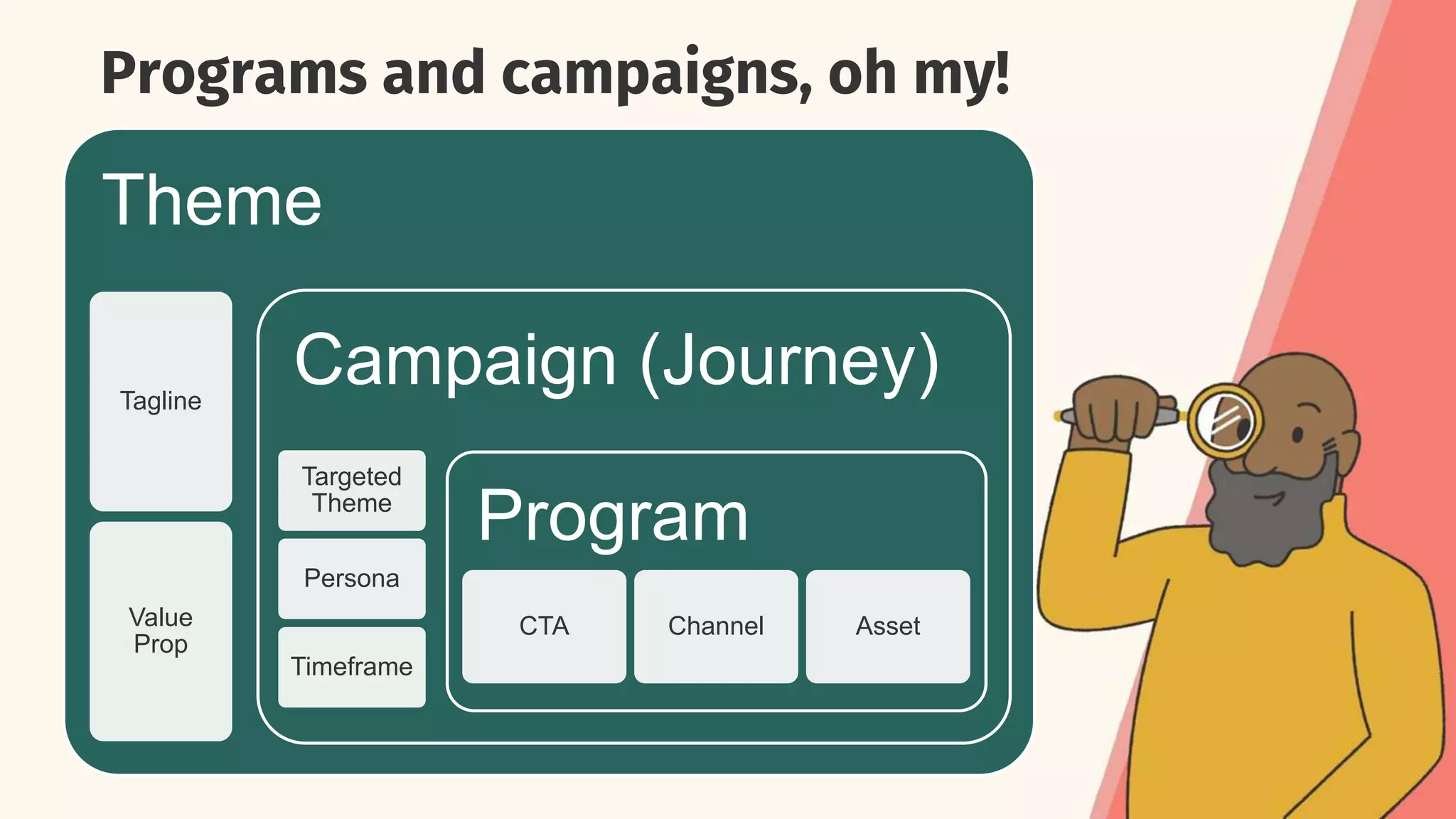 Programs and campaigns, oh my!

Theme

Tagline

Value Prop

Campaign (Journey)

Targeted Theme

Persona

Timeframe

Program

CTA

Channel

Asset